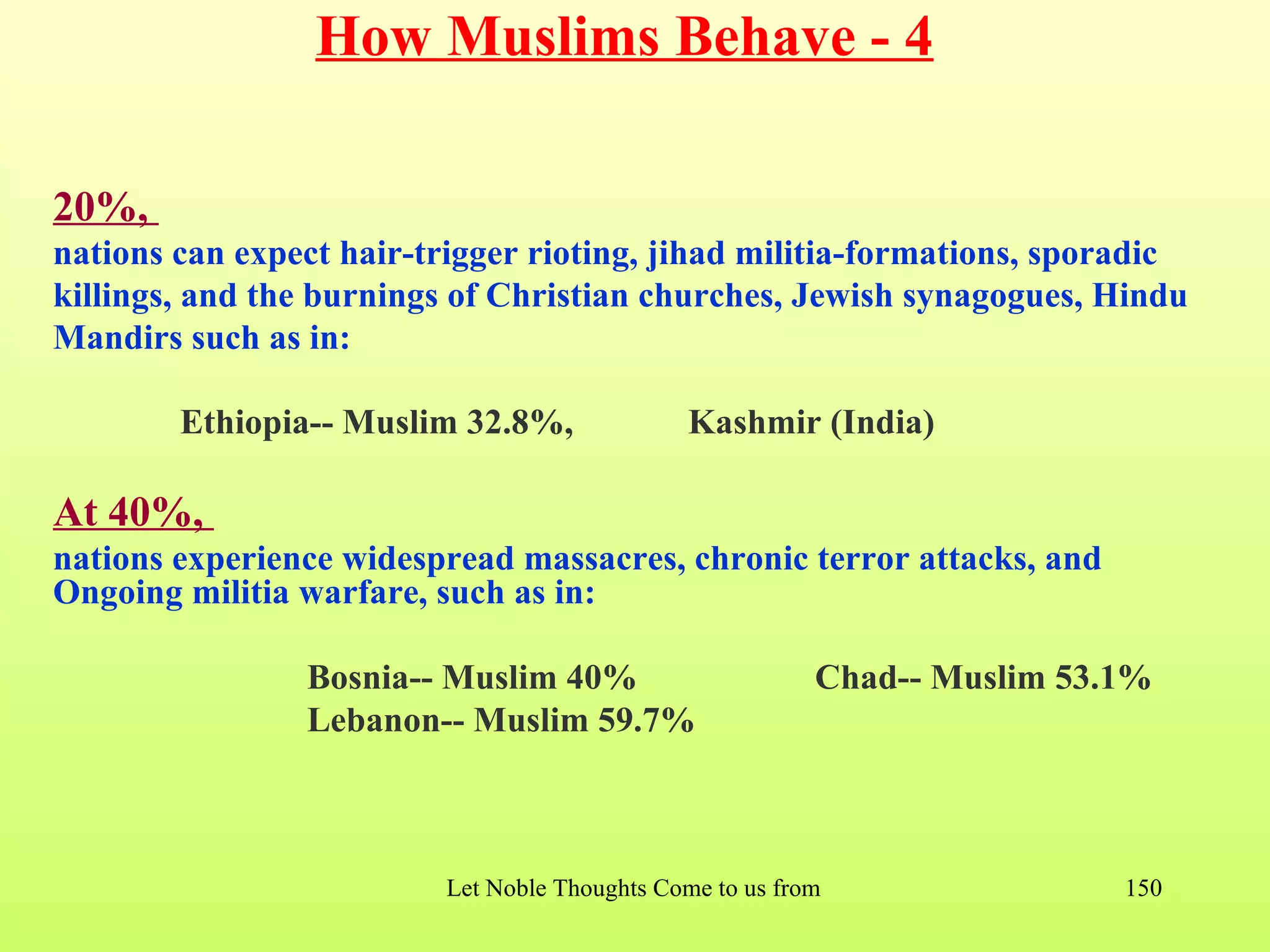 How Muslims Behave - 4

20%,
nations can expect hair-trigger rioting, jihad militia-formations, sporadic killings, and the burnings of Christian churches, Jewish synagogues, Hindu Mandirs such as in:

Ethiopia-- Muslim 32.8%, Kashmir (India)

At 40%,
nations experience widespread massacres, chronic terror attacks, and Ongoing militia warfare, such as in:

Bosnia-- Muslim 40% Chad-- Muslim 53.1%
Lebanon-- Muslim 59.7%

Let Noble Thoughts Come to us from 150